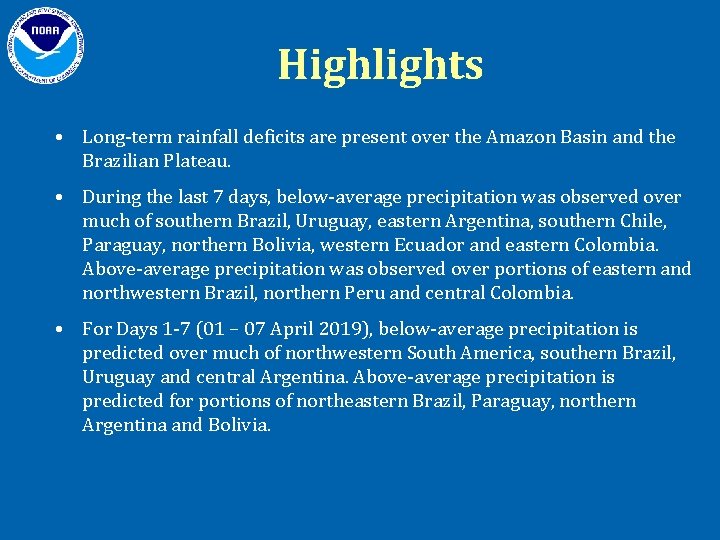 NOAA

Highlights

• Long-term rainfall deficits are present over the Amazon Basin and the Brazilian Plateau.

• During the last 7 days, below-average precipitation was observed over much of southern Brazil, Uruguay, eastern Argentina, southern Chile, Paraguay, northern Bolivia, western Ecuador and eastern Colombia. Above-average precipitation was observed over portions of eastern and northwestern Brazil, northern Peru and central Colombia.

• For Days 1-7 (01 – 07 April 2019), below-average precipitation is predicted over much of northwestern South America, southern Brazil, Uruguay and central Argentina. Above-average precipitation is predicted for portions of northeastern Brazil, Paraguay, northern Argentina and Bolivia.